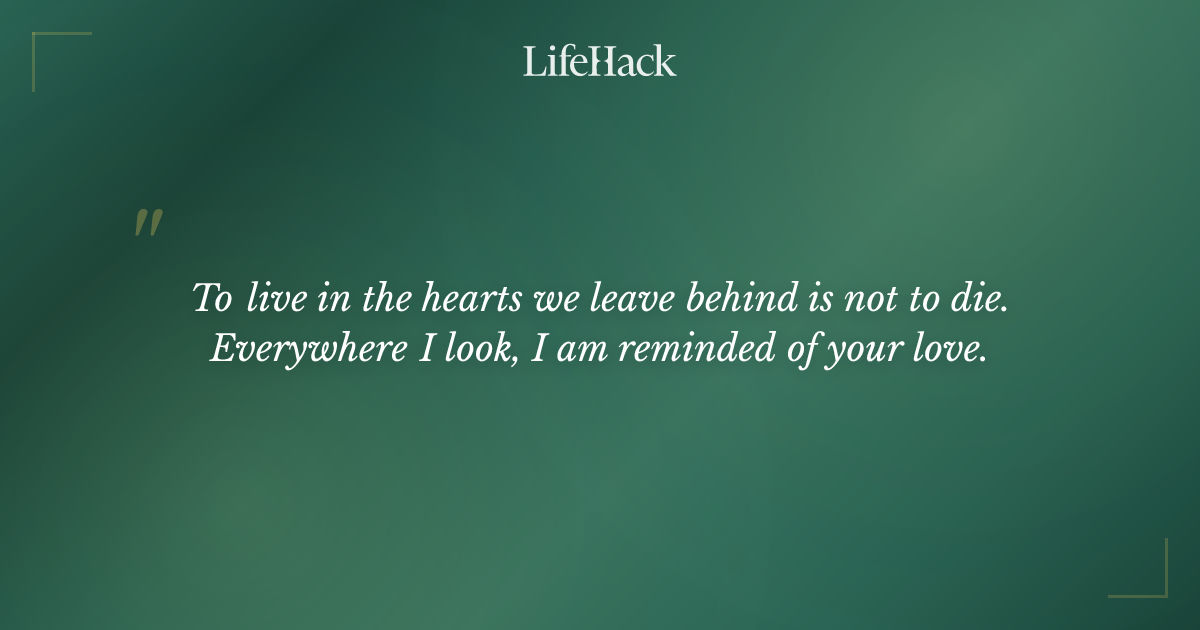 LifeHack

"

To live in the hearts we leave behind is not to die. Everywhere I look, I am reminded of your love.